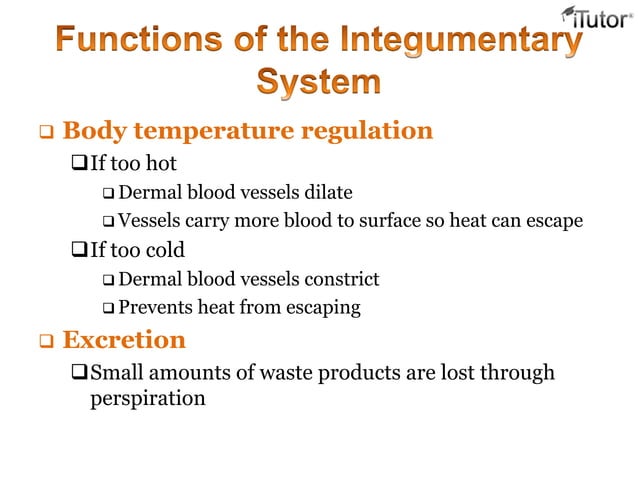 iTutor®

Functions of the Integumentary System

❑ Body temperature regulation

❑ If too hot

❑ Dermal blood vessels dilate

❑ Vessels carry more blood to surface so heat can escape

❑ If too cold

❑ Dermal blood vessels constrict

❑ Prevents heat from escaping

❑ Excretion

❑ Small amounts of waste products are lost through perspiration